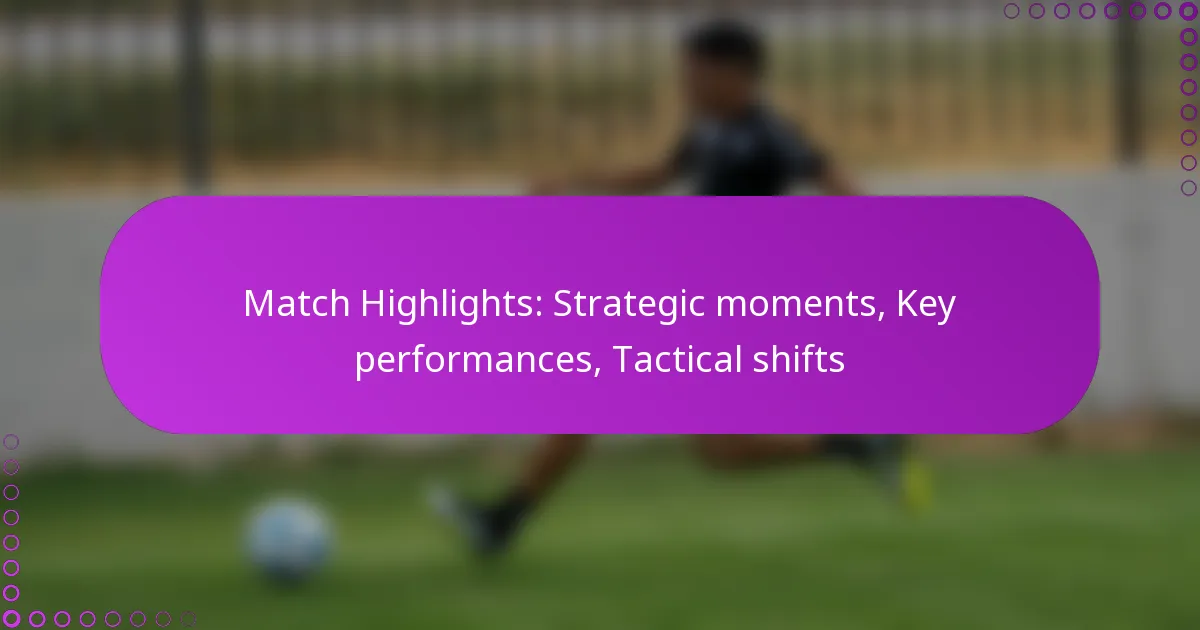 Match Highlights: Strategic moments, Key performances, Tactical shifts